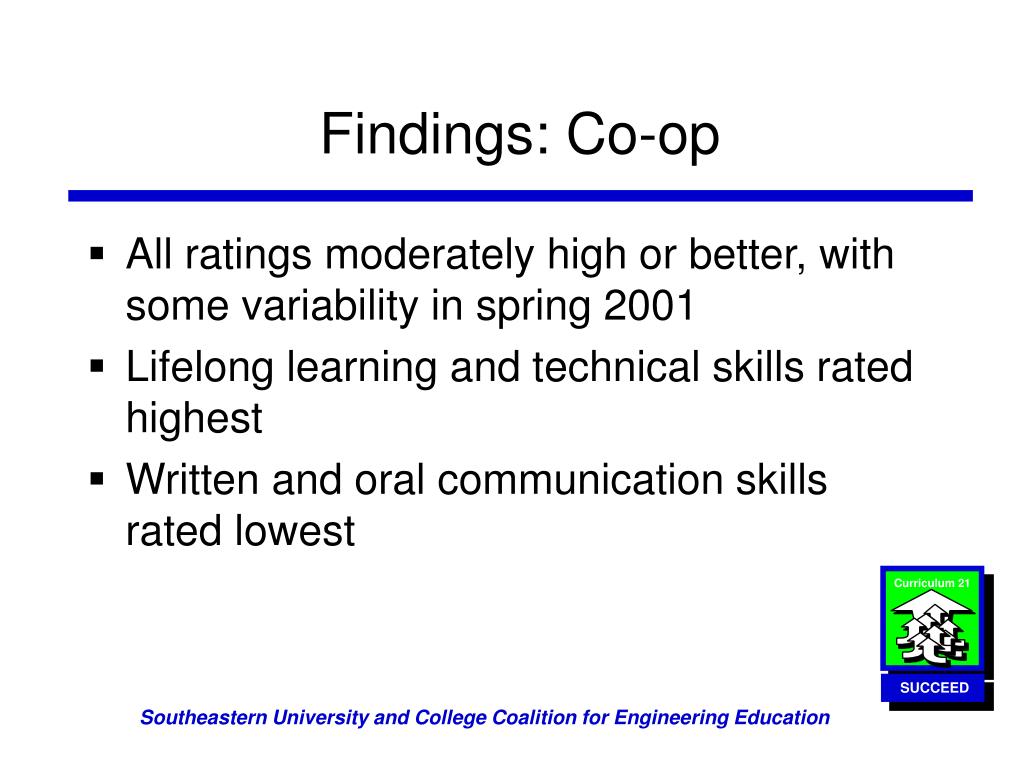 Findings: Co-op

▪ All ratings moderately high or better, with some variability in spring 2001
▪ Lifelong learning and technical skills rated highest
▪ Written and oral communication skills rated lowest

Curriculum 21

SUCCEED

Southeastern University and College Coalition for Engineering Education